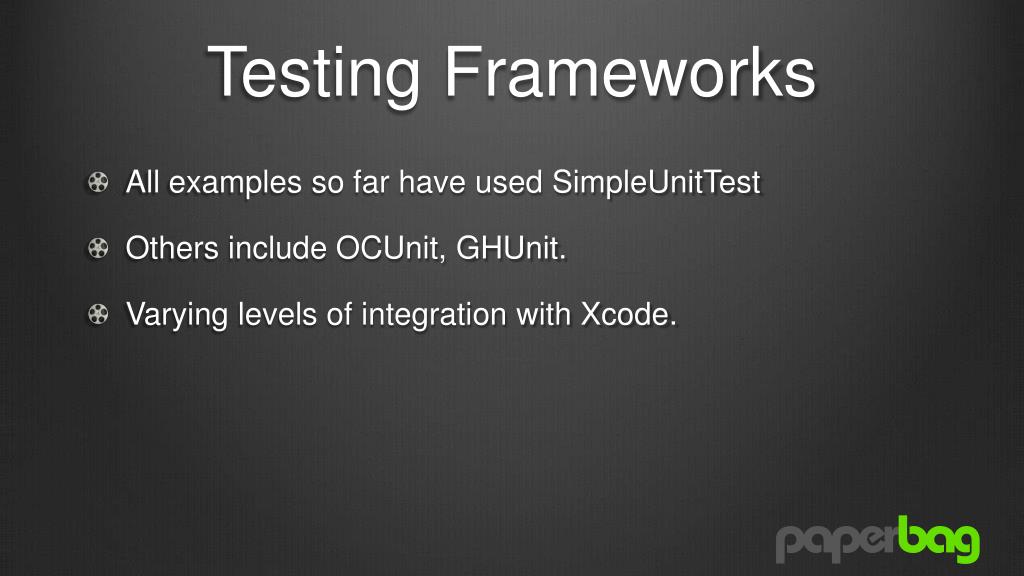 Testing Frameworks

All examples so far have used SimpleUnitTest

Others include OCUnit, GHUnit.

Varying levels of integration with Xcode.

paperbag